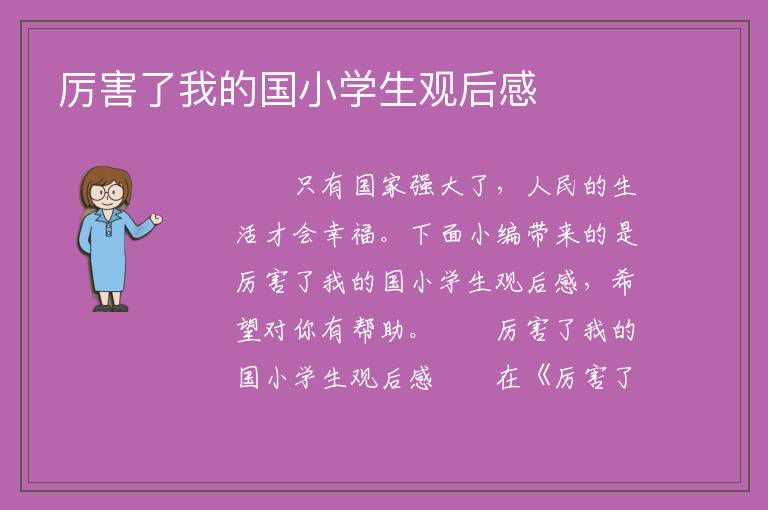 厉害了我的国小学生观后感

只有国家强大了，人民的生活才会幸福。下面小编带来的是厉害了我的国小学生观后感，希望对你有帮助。　　厉害了我的国小学生观后感　　在《厉害了